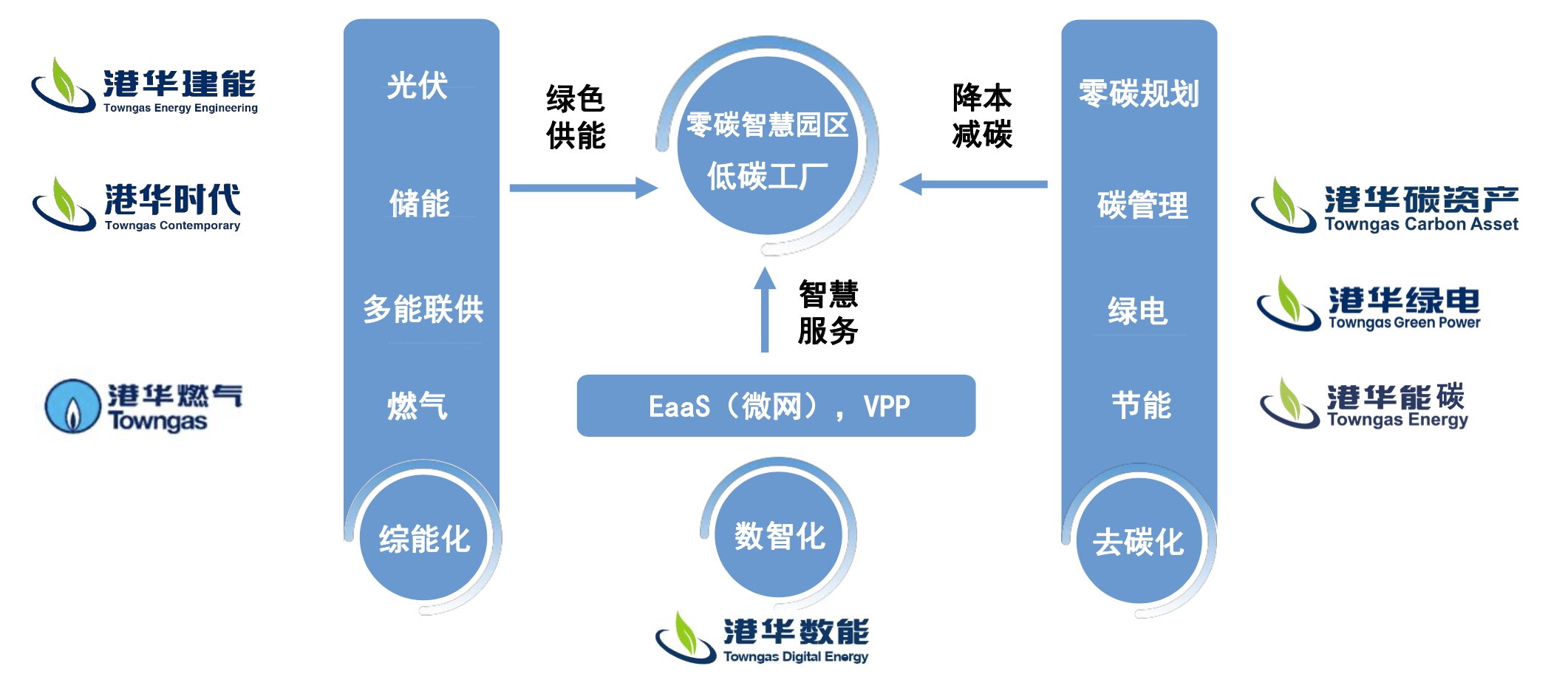 港华建能
Towngas Energy Engineering

港华时代
Towngas Contemporary

港华燃气
Towngas

光伏

储能

多能联供

燃气

综能化

绿色供能

零碳智慧园区
低碳工厂

智慧服务

EaaS（微网），VPP

数智化

港华数能
Towngas Digital Energy

降本减碳

零碳规划

碳管理

绿电

节能

去碳化

港华碳资产
Towngas Carbon Asset

港华绿电
Towngas Green Power

港华能碳
Towngas Energy